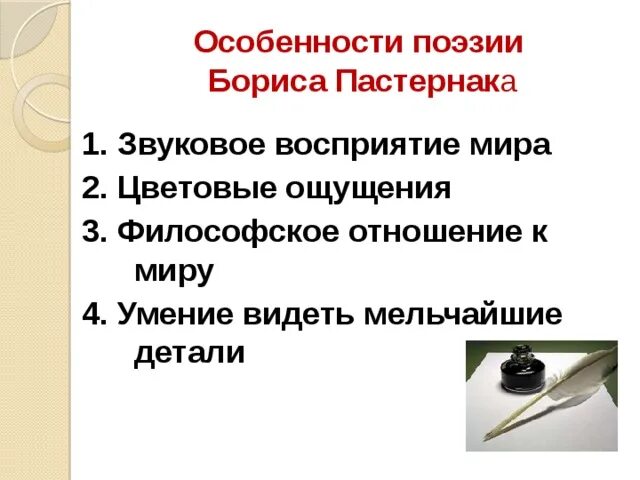 Особенности поэзии Бориса Пастернака

1. Звуковое восприятие мира
2. Цветовые ощущения
3. Философское отношение к миру
4. Умение видеть мельчайшие детали